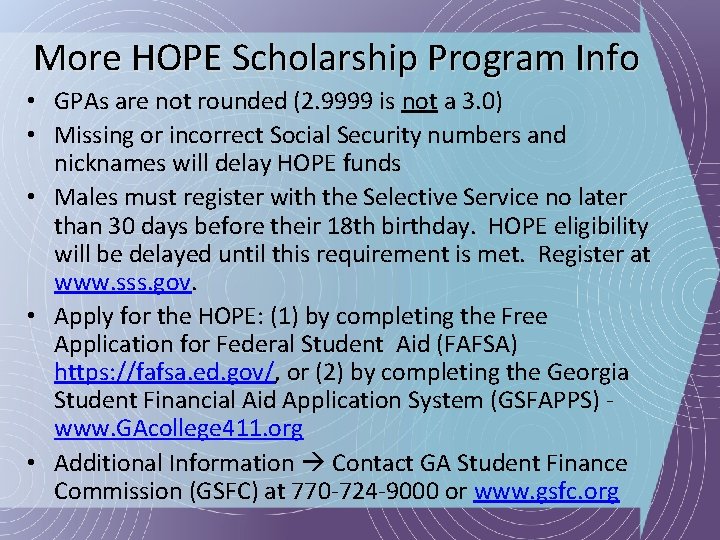 More HOPE Scholarship Program Info

• GPAs are not rounded (2.9999 is not a 3.0)
• Missing or incorrect Social Security numbers and nicknames will delay HOPE funds
• Males must register with the Selective Service no later than 30 days before their 18th birthday. HOPE eligibility will be delayed until this requirement is met. Register at www.sss.gov.
• Apply for the HOPE: (1) by completing the Free Application for Federal Student Aid (FAFSA) https://fafsa.ed.gov/, or (2) by completing the Georgia Student Financial Aid Application System (GSFAPPS) - www.GAcollege411.org
• Additional Information → Contact GA Student Finance Commission (GSFC) at 770-724-9000 or www.gsfc.org